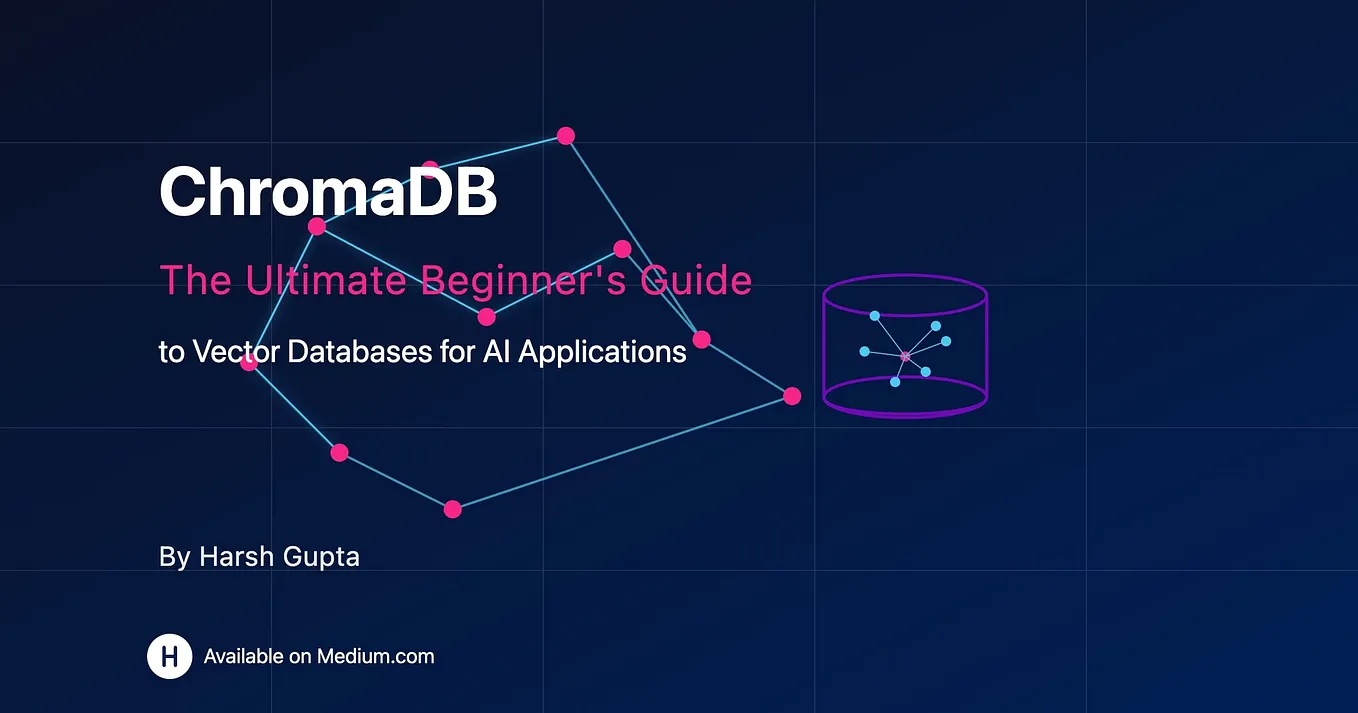 ChromaDB

The Ultimate Beginner's Guide

to Vector Databases for AI Applications

By Harsh Gupta

H Available on Medium.com